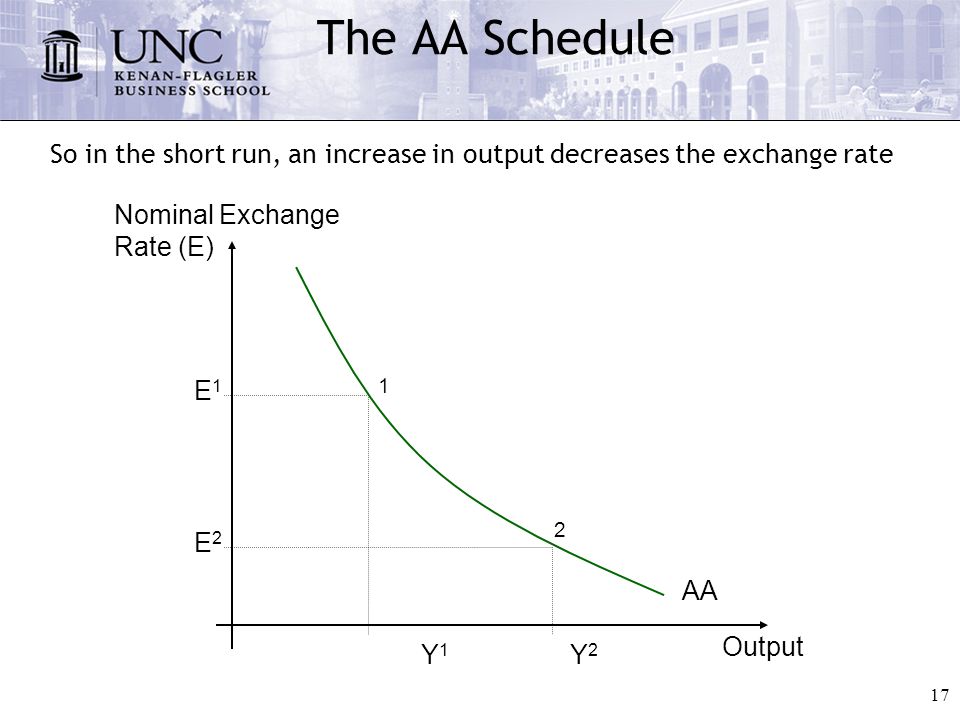 UNC KENAN-FLAGLER BUSINESS SCHOOL

The AA Schedule

So in the short run, an increase in output decreases the exchange rate

Nominal Exchange Rate (E)

$E^1$

1

$E^2$

2

AA

$Y^1$

$Y^2$

Output

17